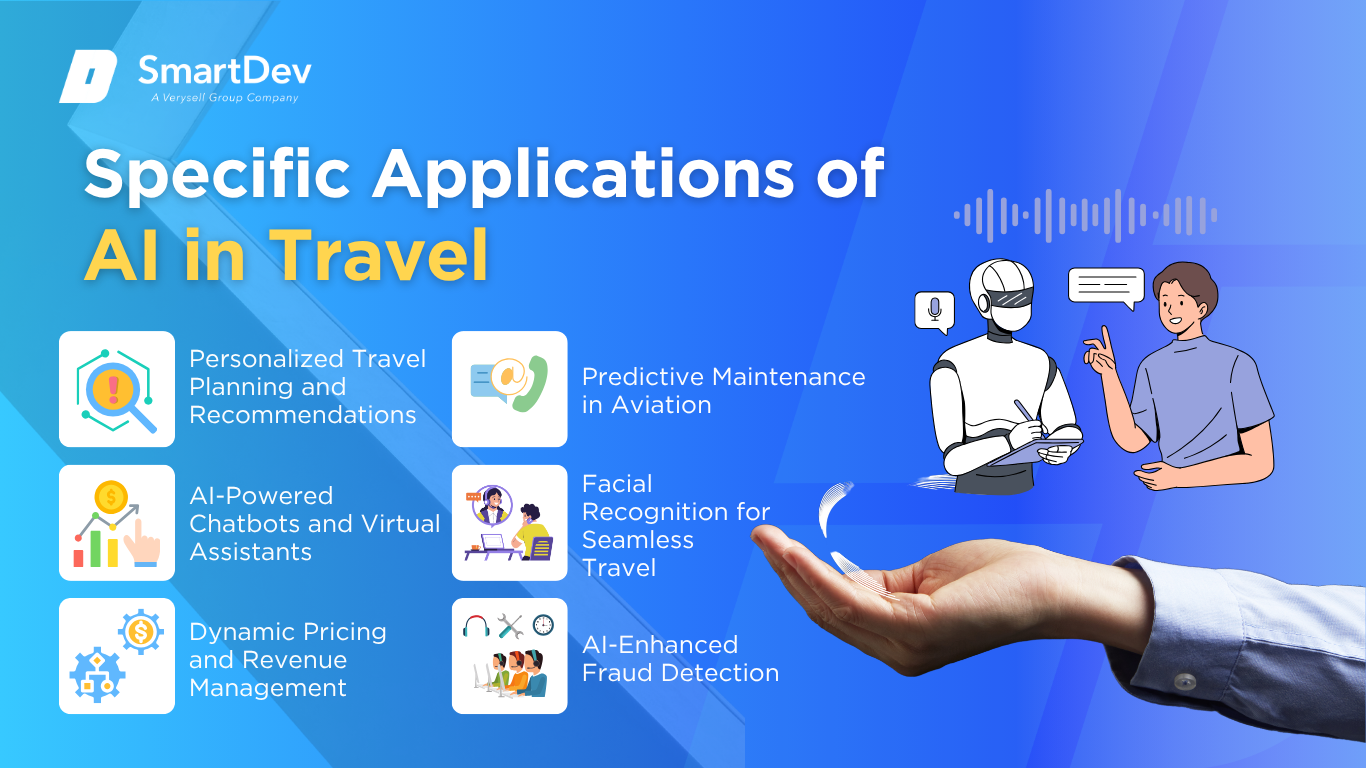 SmartDev
A Verysell Group Company

Specific Applications of AI in Travel

Personalized Travel Planning and Recommendations

AI-Powered Chatbots and Virtual Assistants

Dynamic Pricing and Revenue Management

Predictive Maintenance in Aviation

Facial Recognition for Seamless Travel

AI-Enhanced Fraud Detection